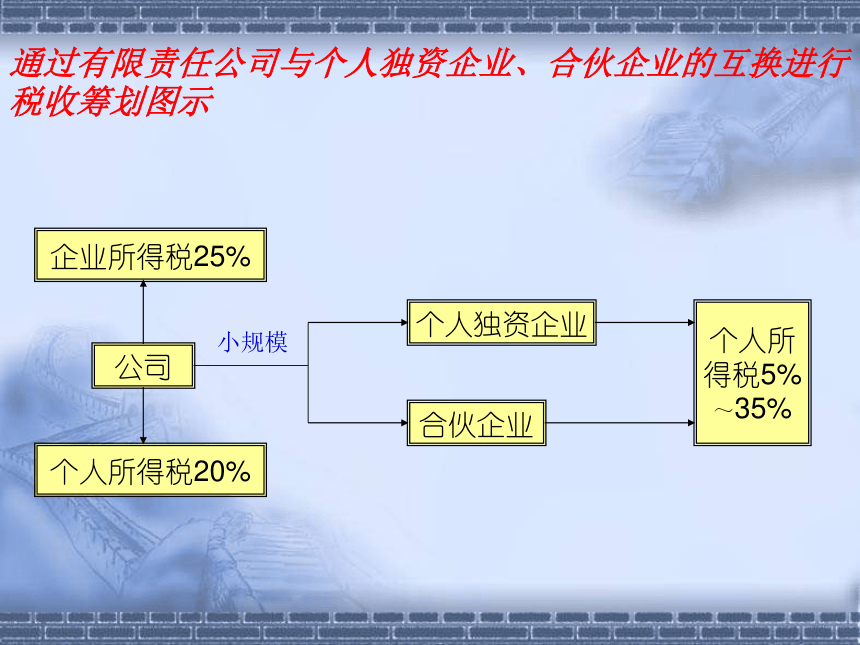 通过有限责任公司与个人独资企业、合伙企业的互换进行税收筹划图示

企业所得税25%

公司

个人所得税20%

小规模

个人独资企业

合伙企业

个人所得税5%~35%